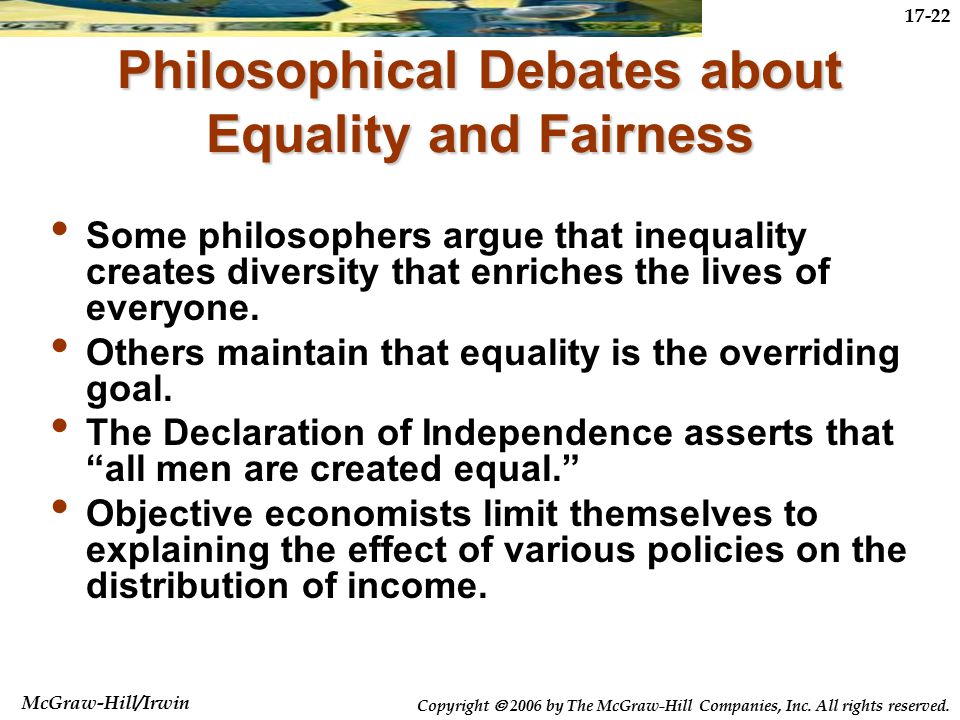 17-22

Philosophical Debates about Equality and Fairness

• Some philosophers argue that inequality creates diversity that enriches the lives of everyone.
• Others maintain that equality is the overriding goal.
• The Declaration of Independence asserts that “all men are created equal.”
• Objective economists limit themselves to explaining the effect of various policies on the distribution of income.

McGraw-Hill/Irwin

Copyright © 2006 by The McGraw-Hill Companies, Inc. All rights reserved.